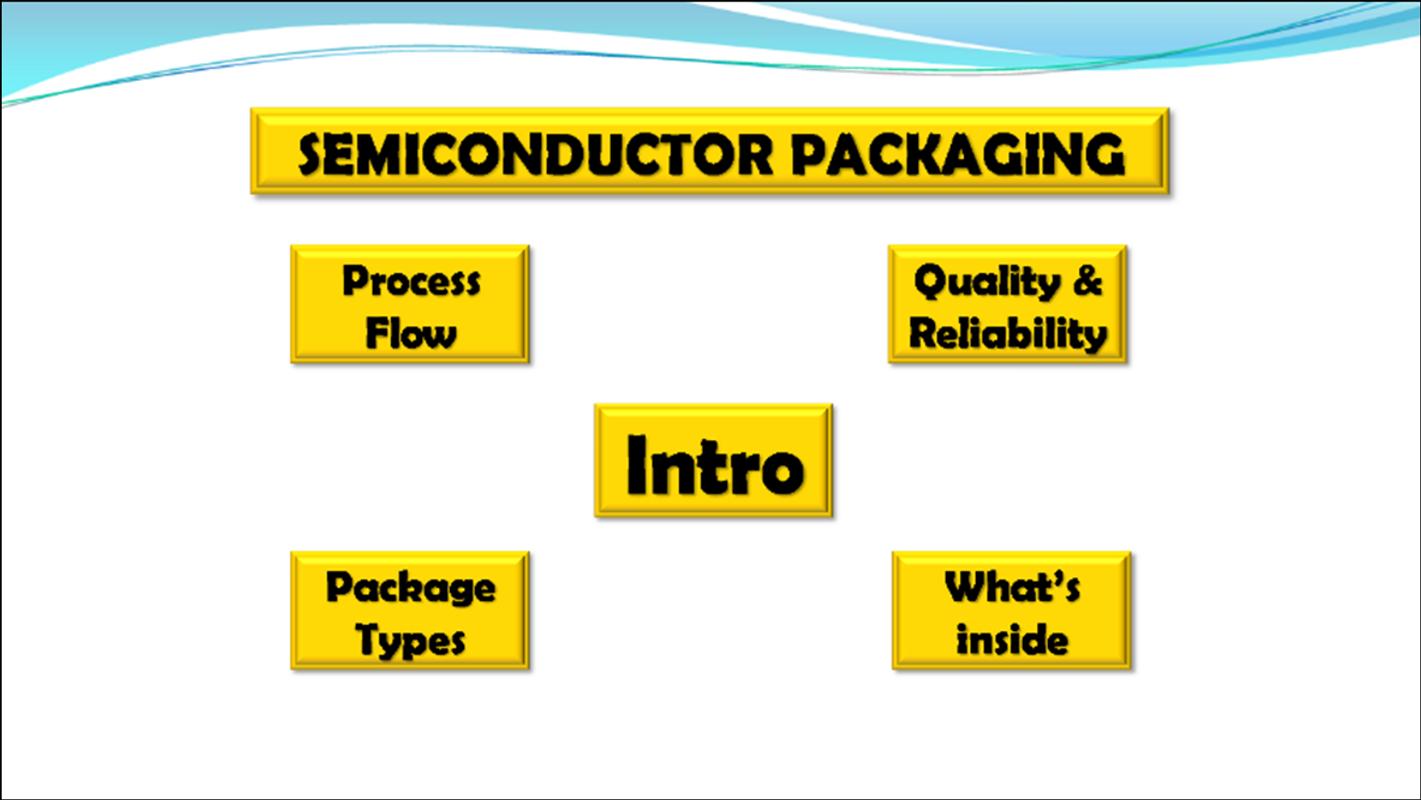 SEMICONDUCTOR PACKAGING

Process Flow

Quality & Reliability

Intro

Package Types

What's inside